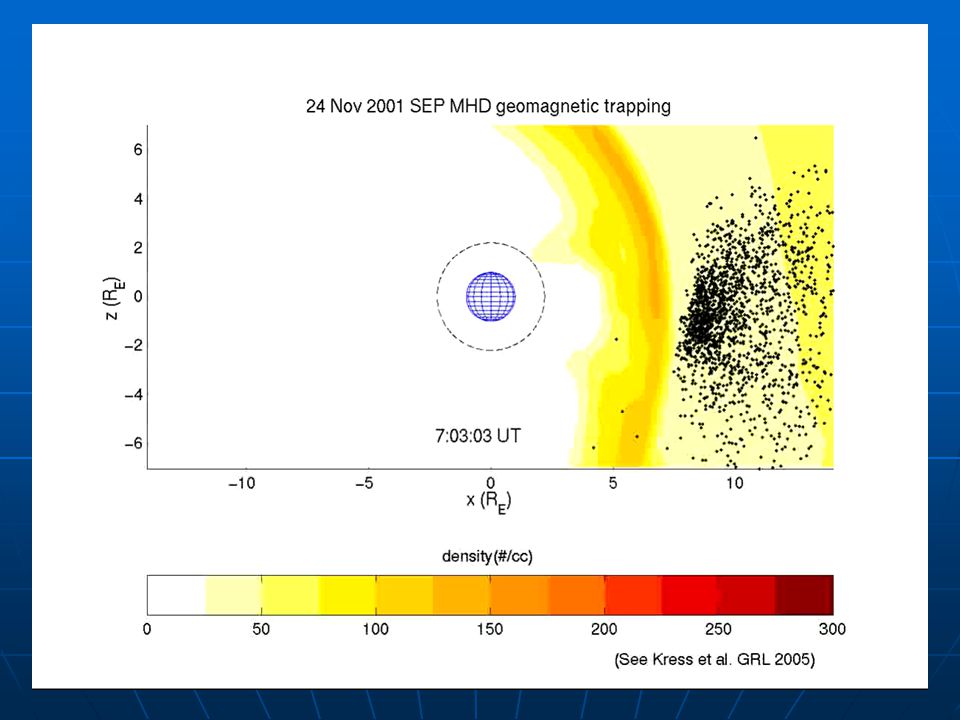 24 Nov 2001 SEP MHD geomagnetic trapping

6
4
2
0
−2
−4
−6

z ($R_E$)

7:03:03 UT

−10
−5
0
5
10

x ($R_E$)

density(#/cc)

0
50
100
150
200
250
300

(See Kress et al. GRL 2005)